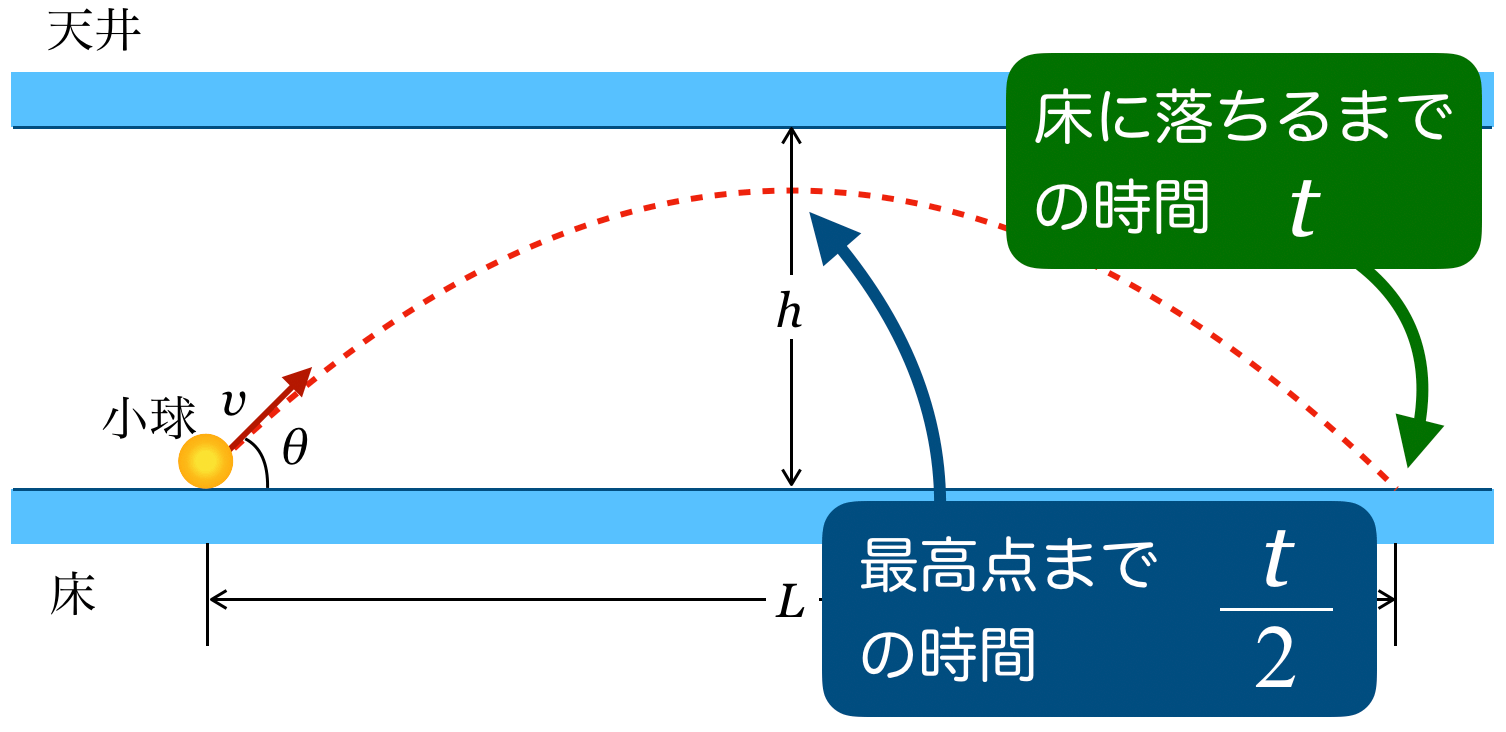 天井

床に落ちるまでの時間 $t$

$h$

小球 $v$ $\theta$

床

$L$

最高点までの時間 $\frac{t}{2}$